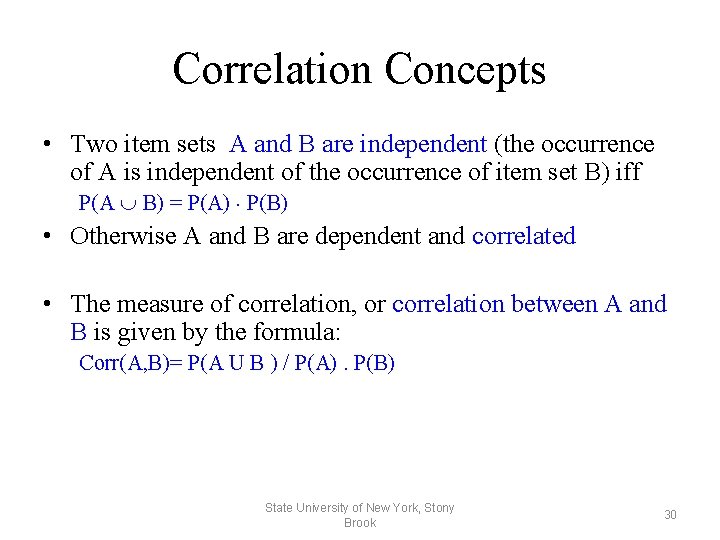 Correlation Concepts

• Two item sets A and B are independent (the occurrence of A is independent of the occurrence of item set B) iff

$P(A \cup B) = P(A) \cdot P(B)$

• Otherwise A and B are dependent and correlated

• The measure of correlation, or correlation between A and B is given by the formula:

Corr(A,B)= P(A U B ) / P(A) . P(B)

State University of New York, Stony Brook

30